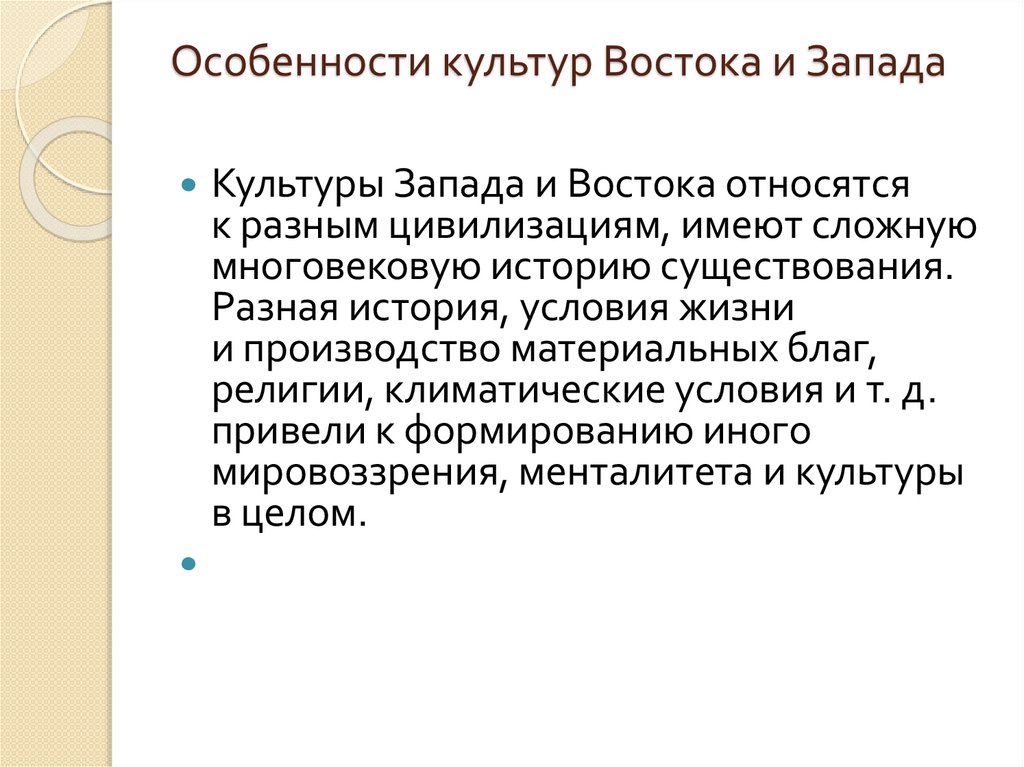 Особенности культур Востока и Запада

Культуры Запада и Востока относятся к разным цивилизациям, имеют сложную многовековую историю существования. Разная история, условия жизни и производство материальных благ, религии, климатические условия и т. д. привели к формированию иного мировоззрения, менталитета и культуры в целом.